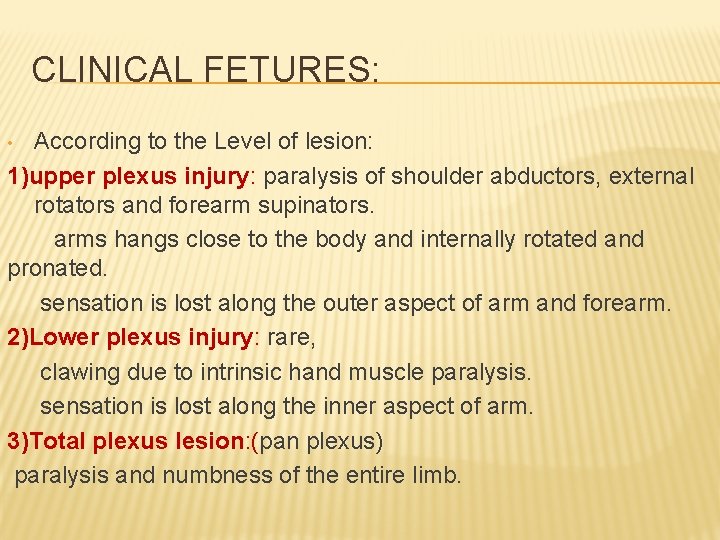 CLINICAL FETURES:

• According to the Level of lesion:

1)upper plexus injury: paralysis of shoulder abductors, external rotators and forearm supinators.

arms hangs close to the body and internally rotated and pronated.

sensation is lost along the outer aspect of arm and forearm.

2)Lower plexus injury: rare,

clawing due to intrinsic hand muscle paralysis.

sensation is lost along the inner aspect of arm.

3)Total plexus lesion:(pan plexus)

paralysis and numbness of the entire limb.